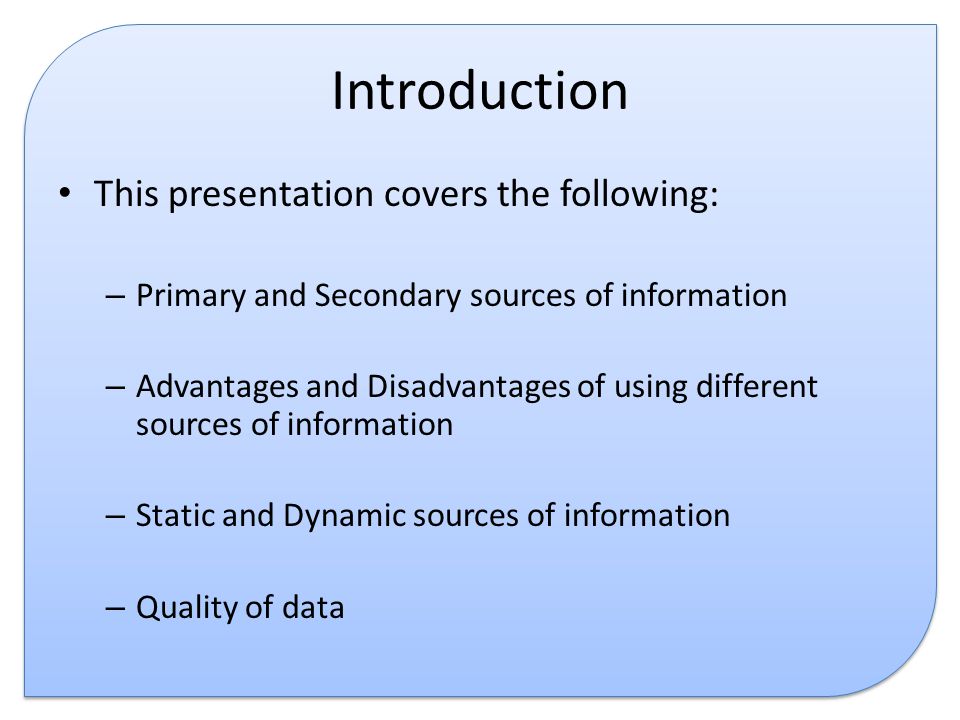 Introduction

• This presentation covers the following:

– Primary and Secondary sources of information

– Advantages and Disadvantages of using different sources of information

– Static and Dynamic sources of information

– Quality of data